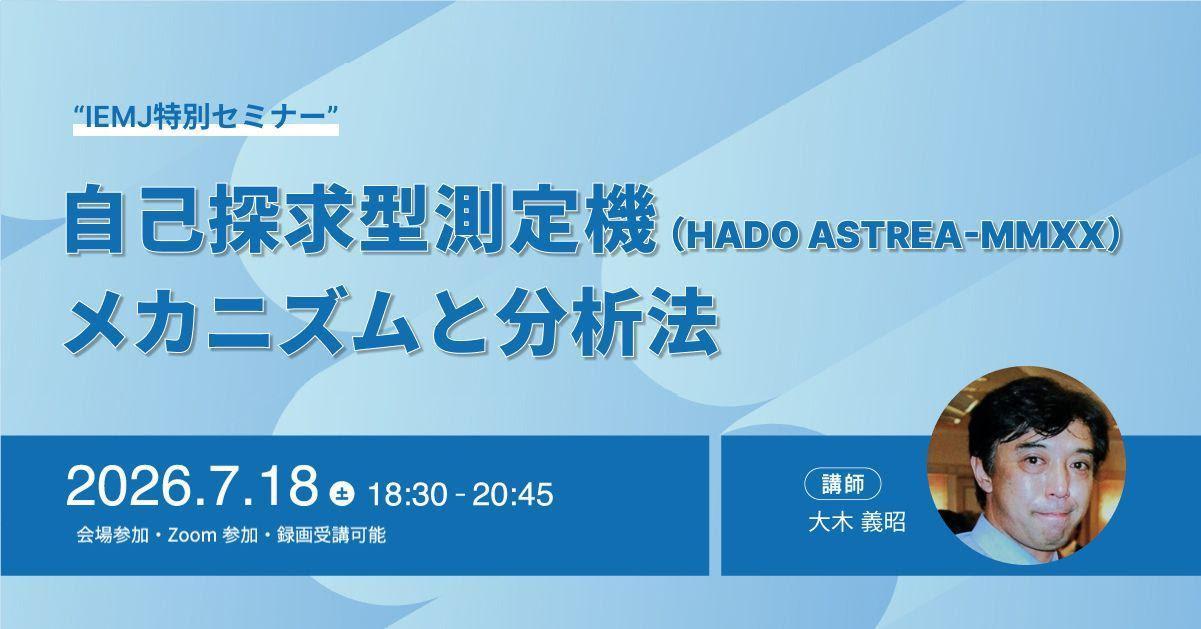 “IEMJ特別セミナー”

自己探求型測定機（HADO ASTREA-MMXX）
メカニズムと分析法

2026.7.18 土 18:30 - 20:45
会場参加・Zoom 参加・録画受講可能

講師
大木 義昭